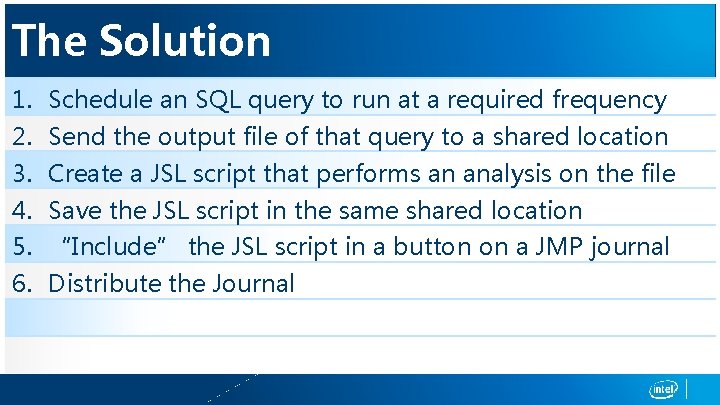 The Solution

1. Schedule an SQL query to run at a required frequency
2. Send the output file of that query to a shared location
3. Create a JSL script that performs an analysis on the file
4. Save the JSL script in the same shared location
5. "Include" the JSL script in a button on a JMP journal
6. Distribute the Journal

intel